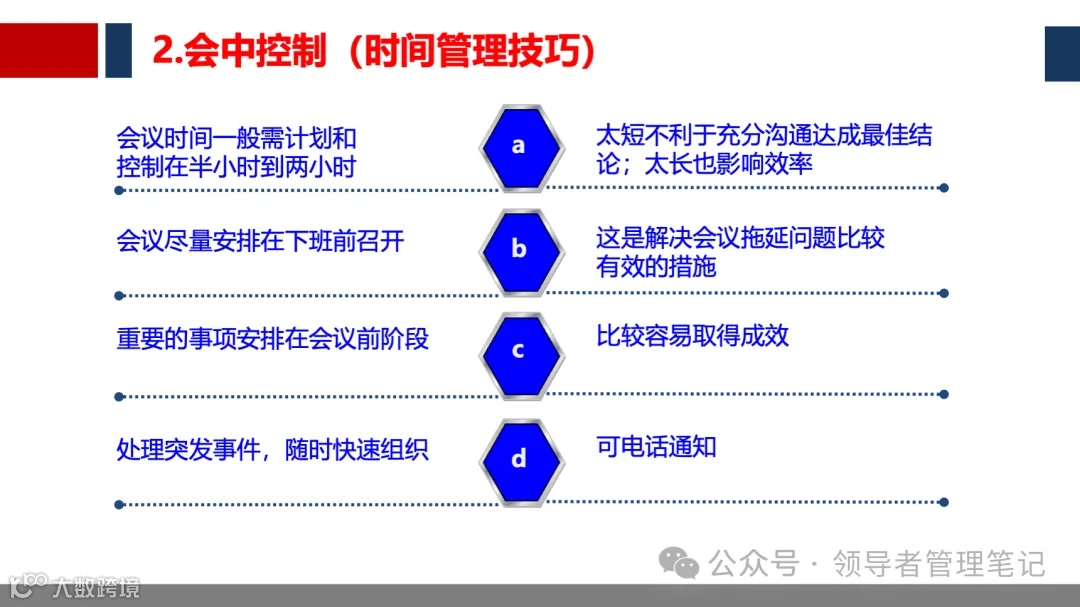 2.会中控制（时间管理技巧）

会议时间一般需计划和控制在半小时到两小时

a

太短不利于充分沟通达成最佳结论；太长也影响效率

会议尽量安排在下班前召开

b

这是解决会议拖延问题比较有效的措施

重要的事项安排在会议前阶段

c

比较容易取得成效

处理突发事件，随时快速组织

d

可电话通知

公众号 · 领导者管理笔记

大数跨境